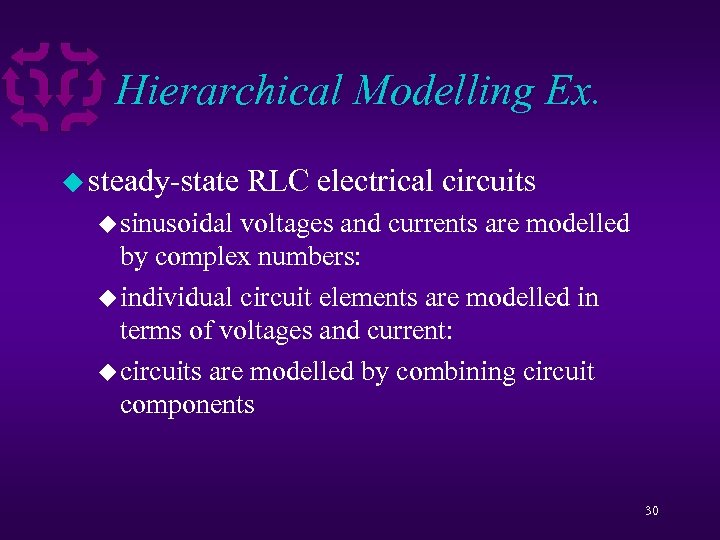 Hierarchical Modelling Ex.

steady-state RLC electrical circuits

sinusoidal voltages and currents are modelled by complex numbers:

individual circuit elements are modelled in terms of voltages and current:

circuits are modelled by combining circuit components

30